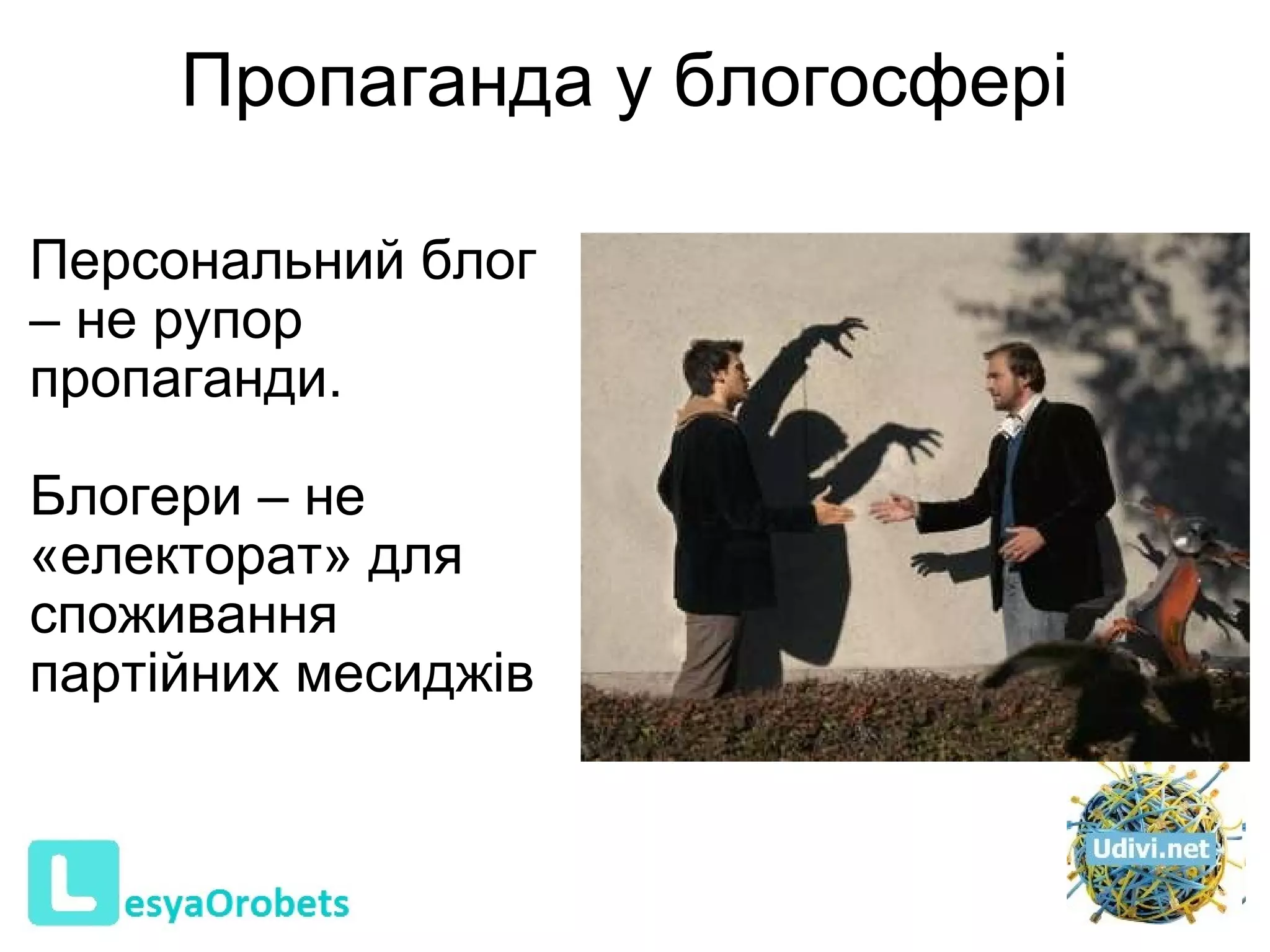 Пропаганда у блогосфері

Персональний блог – не рупор пропаганди.

Блогери – не «електорат» для споживання партійних месиджів

Udivi.net

LesyaOrobets